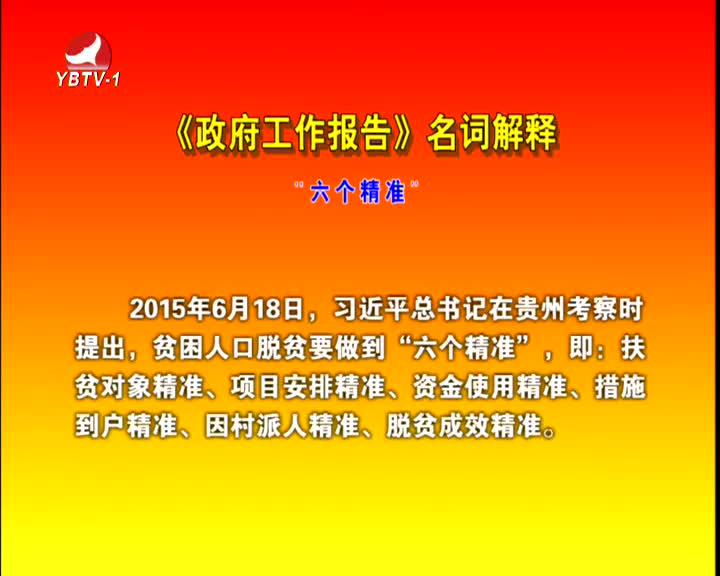 YBTV-1

《政府工作报告》名词解释

"六个精准"

2015年6月18日，习近平总书记在贵州考察时提出，贫困人口脱贫要做到“六个精准”，即：扶贫对象精准、项目安排精准、资金使用精准、措施到户精准、因村派人精准、脱贫成效精准。